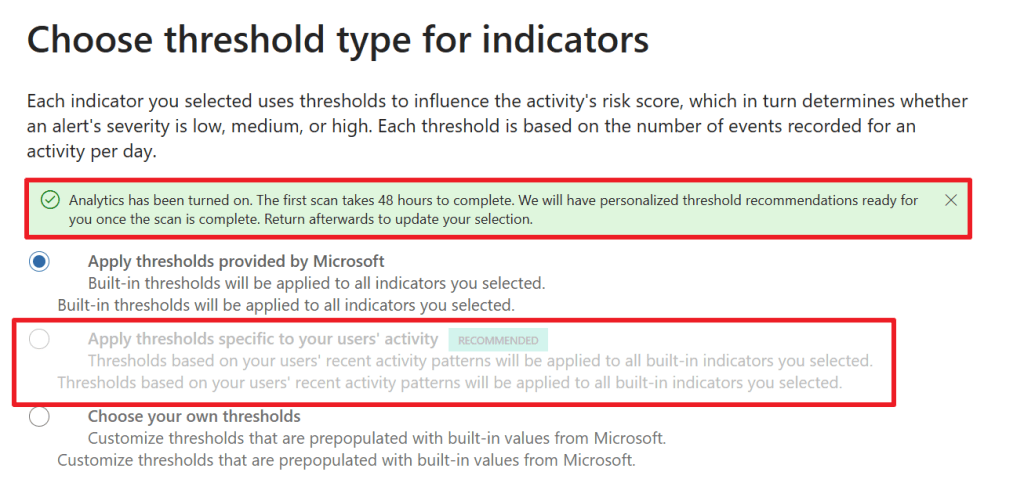 Choose threshold type for indicators

Each indicator you selected uses thresholds to influence the activity's risk score, which in turn determines whether an alert's severity is low, medium, or high. Each threshold is based on the number of events recorded for an activity per day.

Analytics has been turned on. The first scan takes 48 hours to complete. We will have personalized threshold recommendations ready for you once the scan is complete. Return afterwards to update your selection.

Apply thresholds provided by Microsoft
Built-in thresholds will be applied to all indicators you selected.
Built-in thresholds will be applied to all indicators you selected.

Apply thresholds specific to your users' activity RECOMMENDED
Thresholds based on your users' recent activity patterns will be applied to all built-in indicators you selected.
Thresholds based on your users' recent activity patterns will be applied to all built-in indicators you selected.

Choose your own thresholds
Customize thresholds that are prepopulated with built-in values from Microsoft.
Customize thresholds that are prepopulated with built-in values from Microsoft.